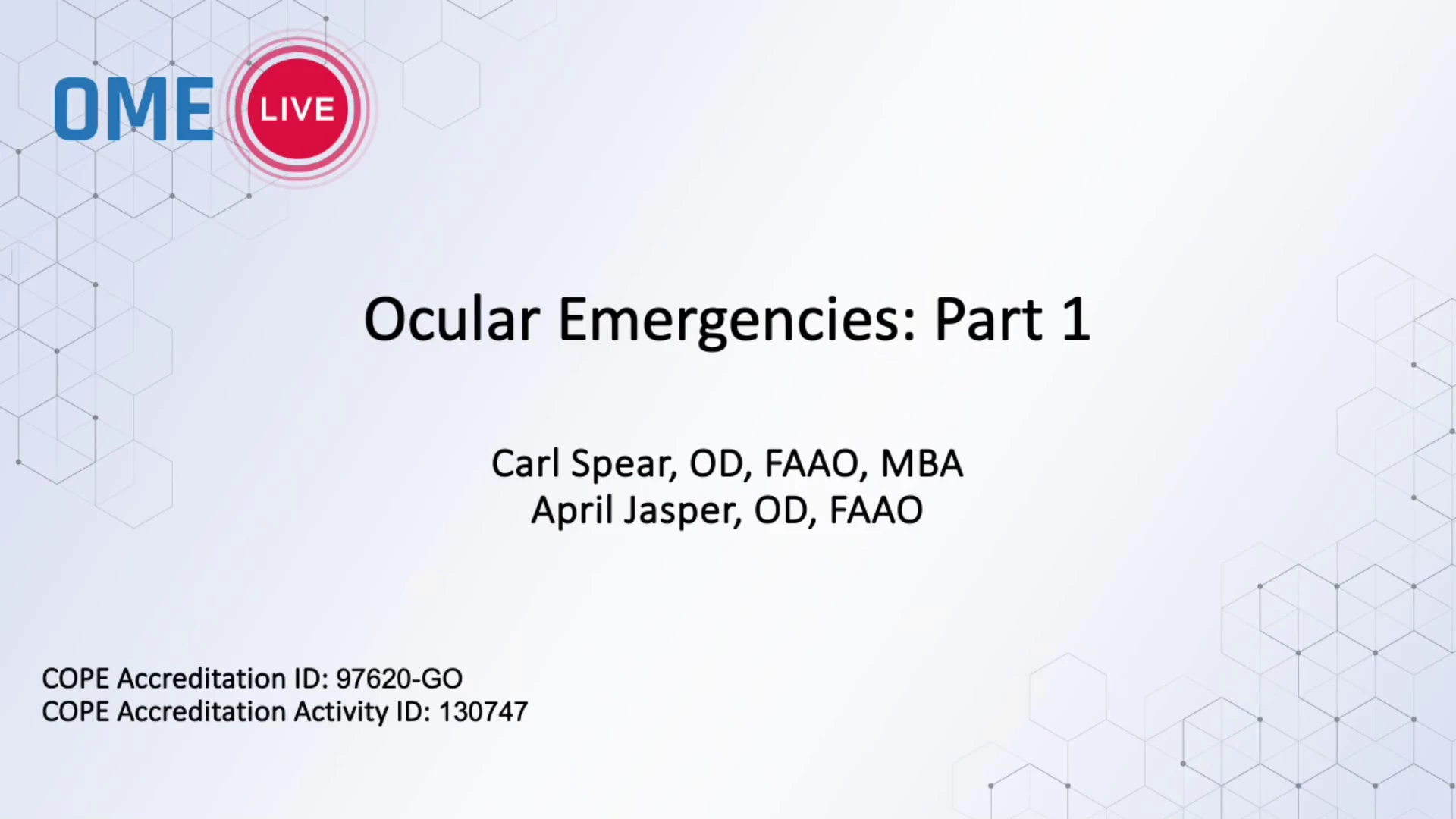 OME LIVE

Ocular Emergencies: Part 1

Carl Spear, OD, FAAO, MBA
April Jasper, OD, FAAO

COPE Accreditation ID: 97620-GO
COPE Accreditation Activity ID: 130747